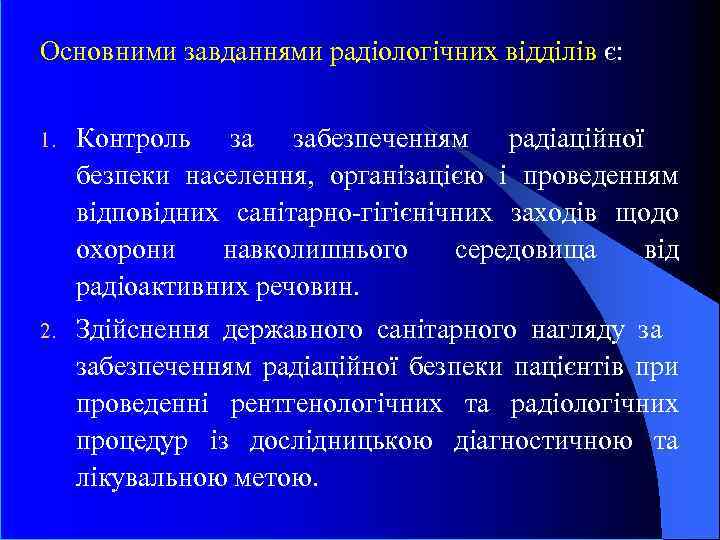 Основними завданнями радіологічних відділів є:

1. Контроль за забезпеченням радіаційної безпеки населення, організацією і проведенням відповідних санітарно-гігієнічних заходів щодо охорони навколишнього середовища від радіоактивних речовин.

2. Здійснення державного санітарного нагляду за забезпеченням радіаційної безпеки пацієнтів при проведенні рентгенологічних та радіологічних процедур із дослідницькою діагностичною та лікувальною метою.